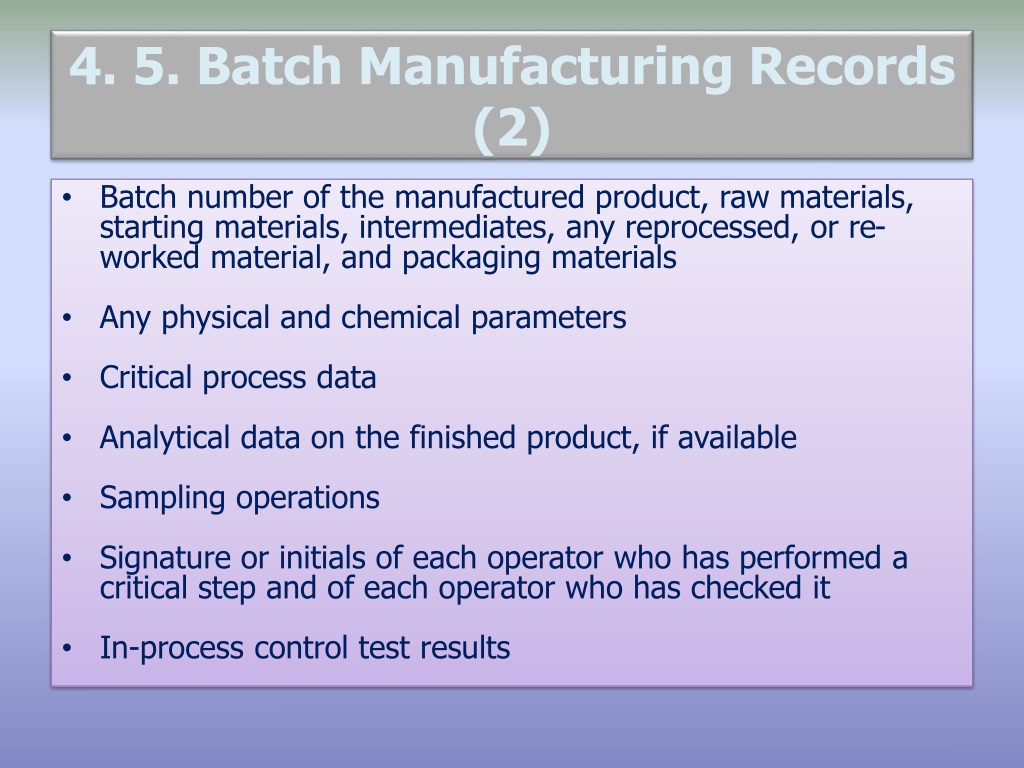 4. 5. Batch Manufacturing Records (2)

• Batch number of the manufactured product, raw materials, starting materials, intermediates, any reprocessed, or re-worked material, and packaging materials

• Any physical and chemical parameters

• Critical process data

• Analytical data on the finished product, if available

• Sampling operations

• Signature or initials of each operator who has performed a critical step and of each operator who has checked it

• In-process control test results